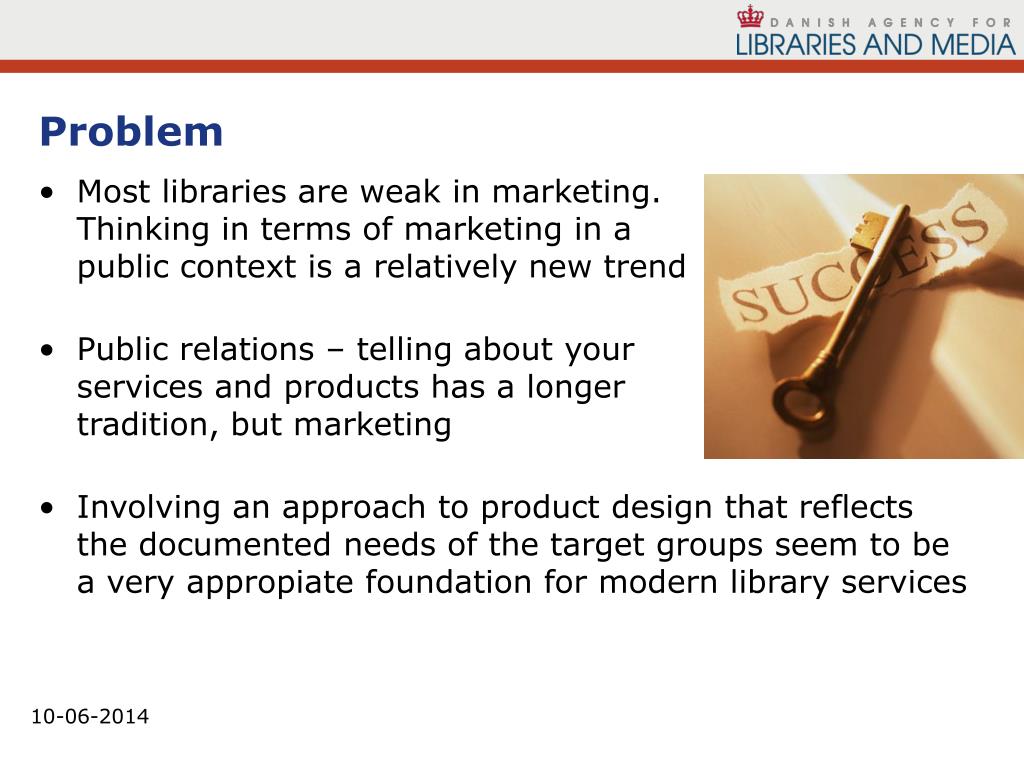 DANISH AGENCY FOR
LIBRARIES AND MEDIA

Problem

• Most libraries are weak in marketing. Thinking in terms of marketing in a public context is a relatively new trend

• Public relations – telling about your services and products has a longer tradition, but marketing

SUCCESS

• Involving an approach to product design that reflects the documented needs of the target groups seem to be a very appropiate foundation for modern library services

10-06-2014